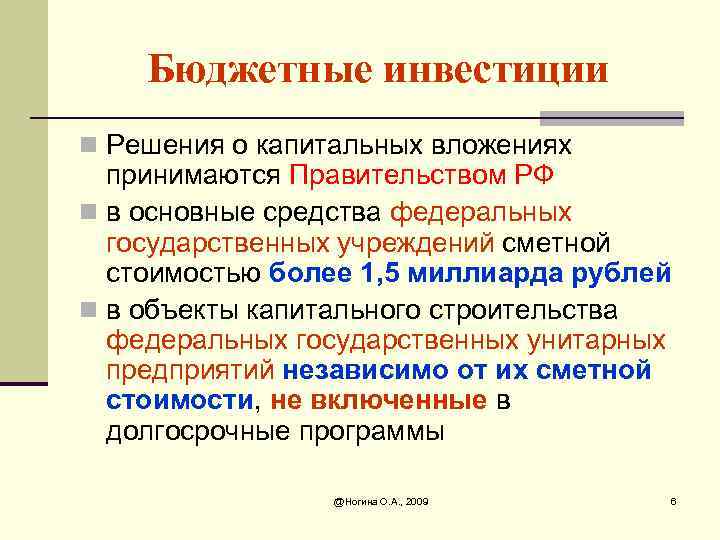 Бюджетные инвестиции

Решения о капитальных вложениях принимаются Правительством РФ

в основные средства федеральных государственных учреждений сметной стоимостью более 1,5 миллиарда рублей

в объекты капитального строительства федеральных государственных унитарных предприятий независимо от их сметной стоимости, не включенные в долгосрочные программы

@Ногина О.А., 2009

6